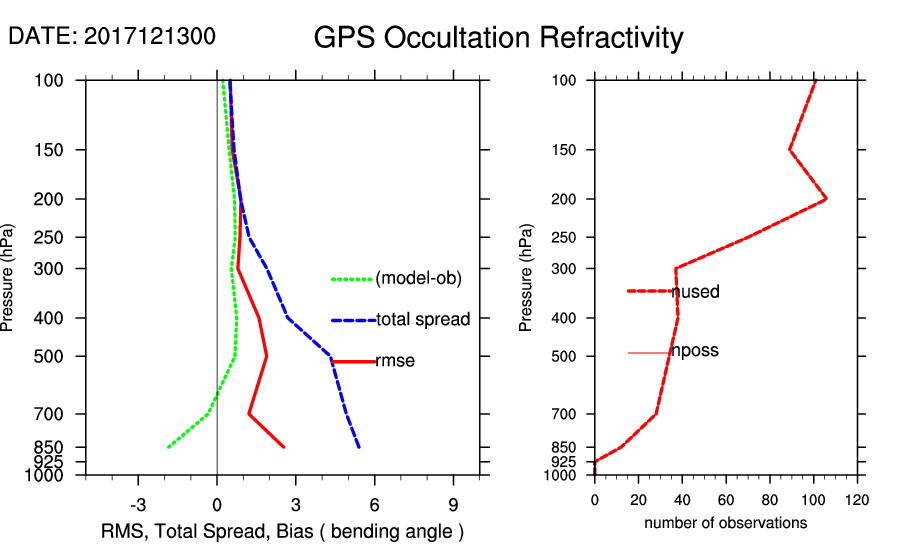 DATE: 2017121300

GPS Occultation Refractivity

Pressure (hPa)

100
150
200
250
300
400
500
700
850
925
1000

(model-ob)
total spread
rmse

-3 0 3 6 9

RMS, Total Spread, Bias ( bending angle )

Pressure (hPa)

100
150
200
250
300
400
500
700
850
925
1000

nused
nposs

0 20 40 60 80 100 120

number of observations